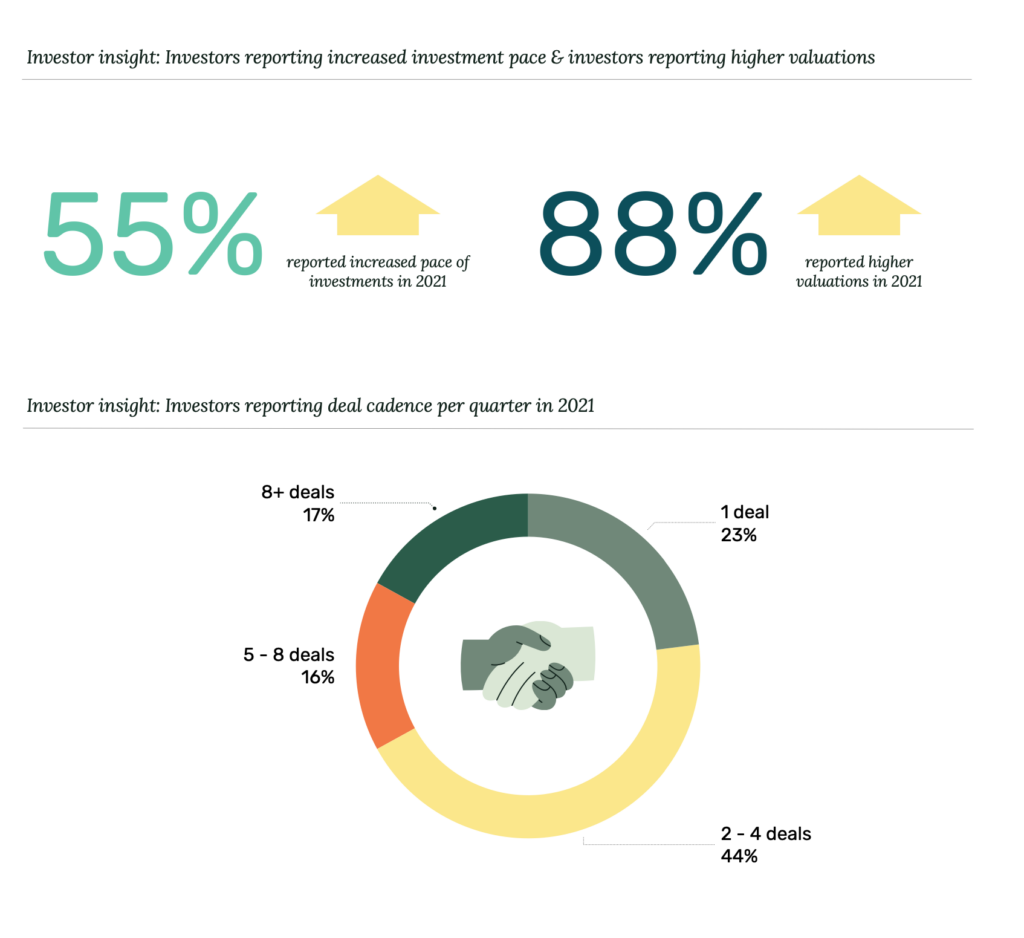 Investor insight: Investors reporting increased investment pace & investors reporting higher valuations

55%

reported increased pace of investments in 2021

88%

reported higher valuations in 2021

Investor insight: Investors reporting deal cadence per quarter in 2021

8+ deals
17%

1 deal
23%

5 - 8 deals
16%

2 - 4 deals
44%